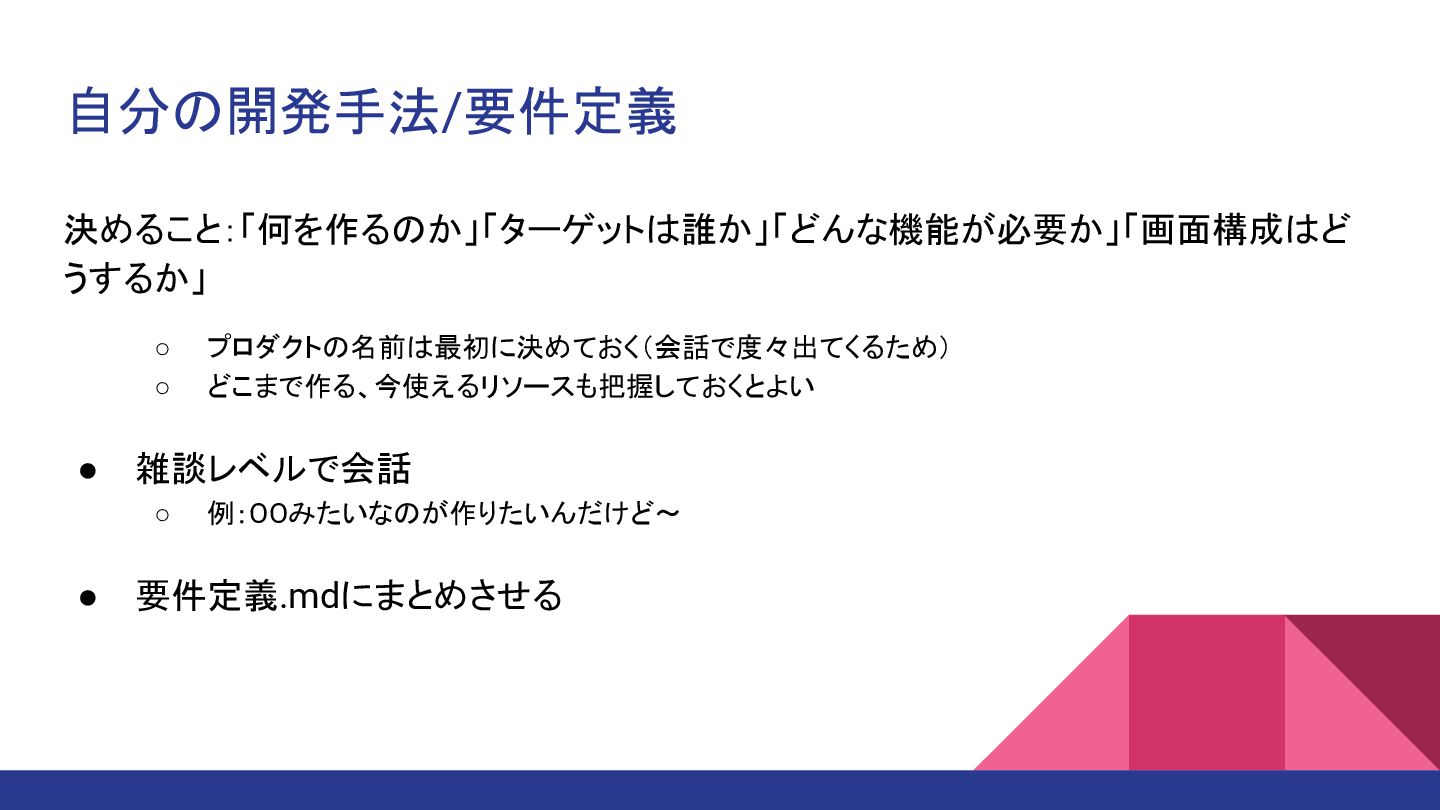 自分の開発手法/要件定義

決めること:「何を作るのか」「ターゲットは誰か」「どんな機能が必要か」「画面構成はどうするか」

○ プロダクトの名前は最初に決めておく(会話で度々出てくるため)
○ どこまで作る、今使えるリソースも把握しておくとよい

● 雑談レベルで会話
○ 例:○○みたいなのが作りたいんだけど〜

● 要件定義.mdにまとめさせる